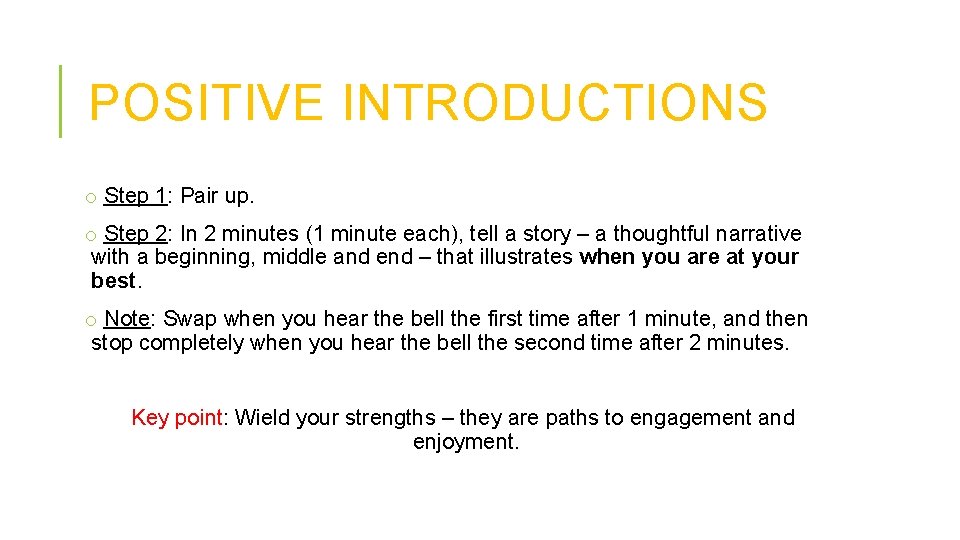 POSITIVE INTRODUCTIONS

o Step 1: Pair up.

o Step 2: In 2 minutes (1 minute each), tell a story – a thoughtful narrative with a beginning, middle and end – that illustrates when you are at your best.

o Note: Swap when you hear the bell the first time after 1 minute, and then stop completely when you hear the bell the second time after 2 minutes.

Key point: Wield your strengths – they are paths to engagement and enjoyment.